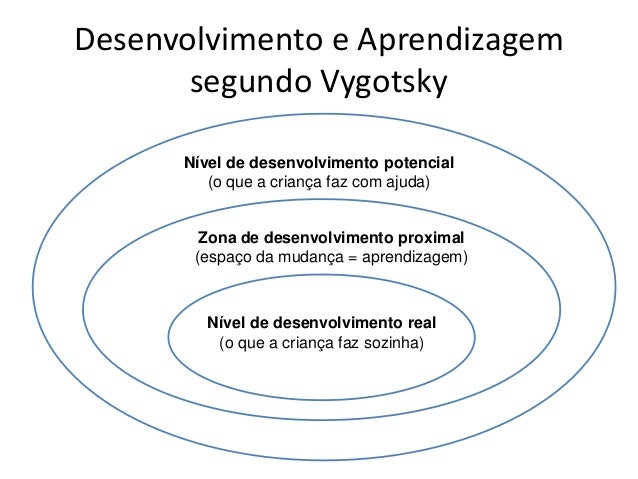 Desenvolvimento e Aprendizagem segundo Vygotsky

Nível de desenvolvimento potencial
(o que a criança faz com ajuda)

Zona de desenvolvimento proximal
(espaço da mudança = aprendizagem)

Nível de desenvolvimento real
(o que a criança faz sozinha)